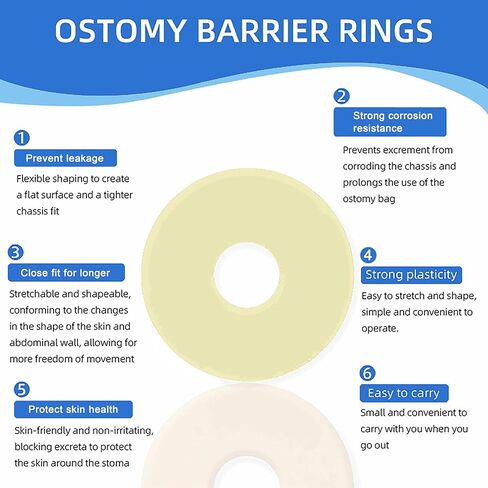 OSTOMY BARRIER RINGS

1
Prevent leakage
Flexible shaping to create a flat surface and a tighter chassis fit

2
Strong corrosion resistance
Prevents excrement from corroding the chassis and prolongs the use of the ostomy bag

3
Close fit for longer
Stretchable and shapeable, conforming to the changes in the shape of the skin and abdominal wall, allowing for more freedom of movement

4
Strong plasticity
Easy to stretch and shape, simple and convenient to operate.

5
Protect skin health
Skin-friendly and non-irritating, blocking excreta to protect the skin around the stoma

6
Easy to carry
Small and convenient to carry with you when you go out